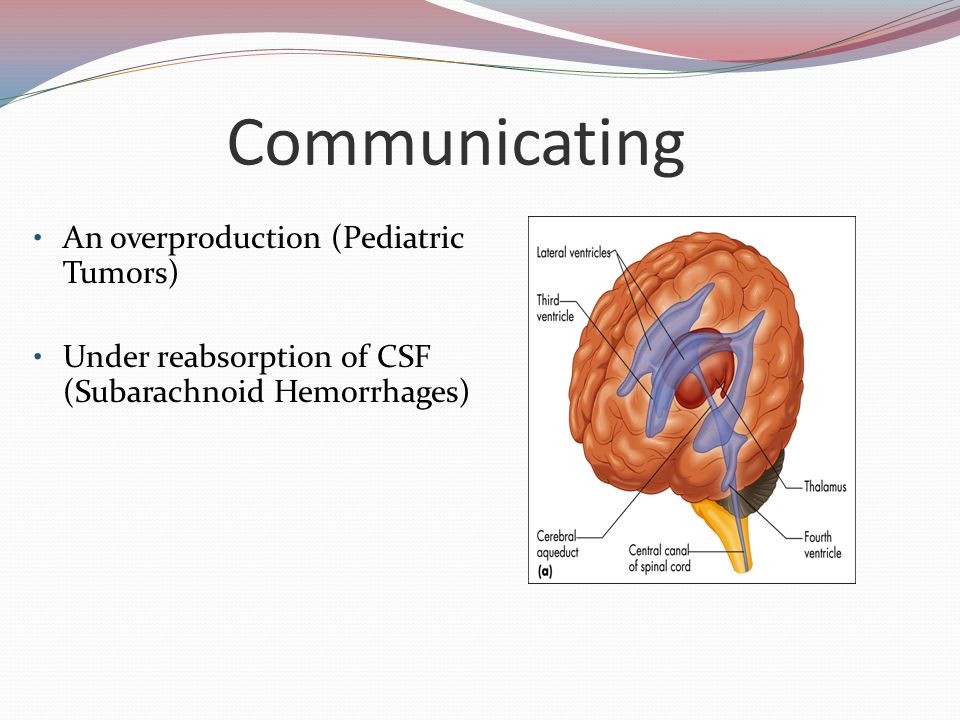 Communicating

• An overproduction (Pediatric Tumors)

• Under reabsorption of CSF (Subarachnoid Hemorrhages)

Lateral ventricles
Third ventricle
Thalamus
Cerebral aqueduct
Central canal of spinal cord
Fourth ventricle
(a)